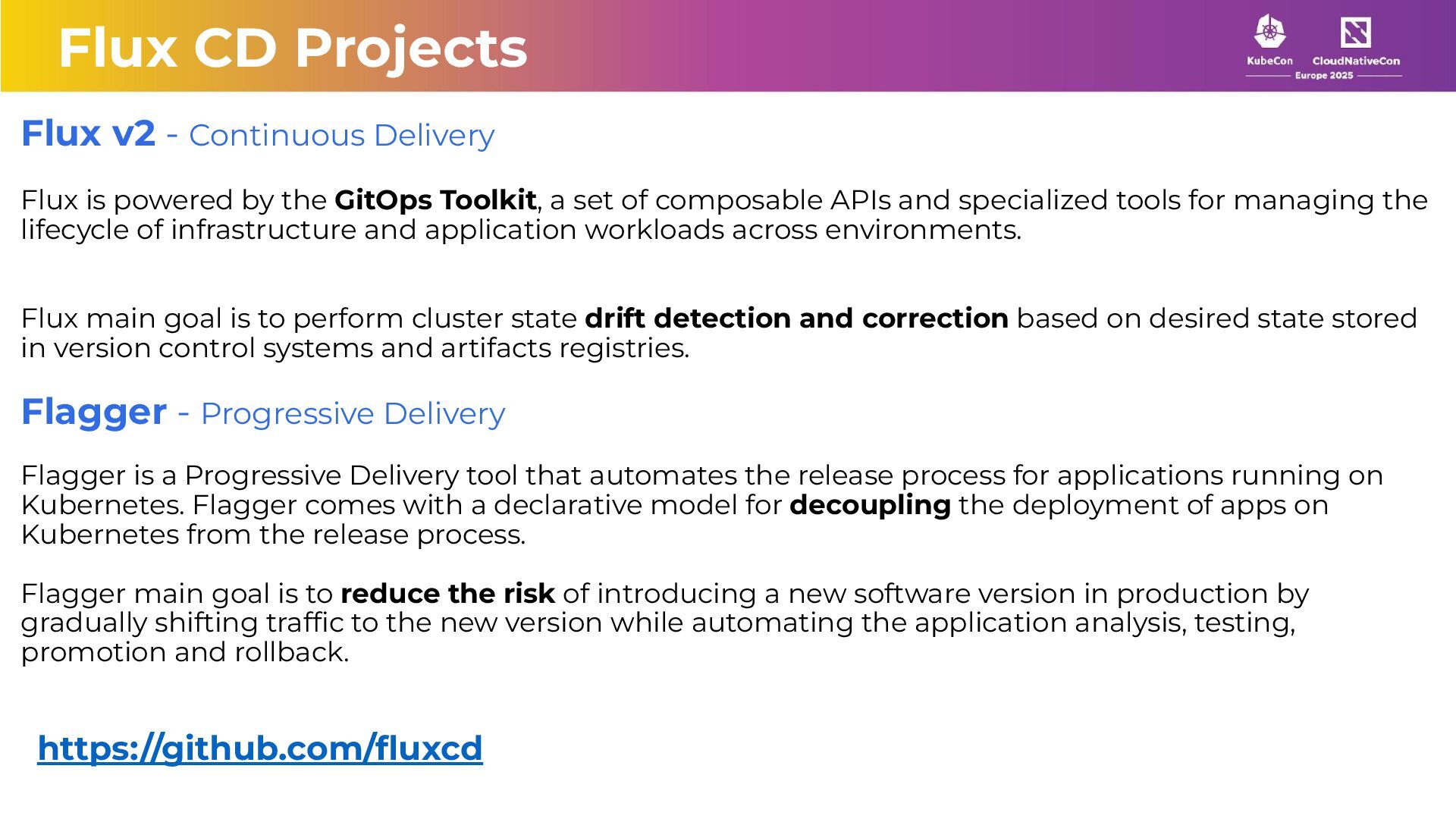 Flux CD Projects

KubeCon CloudNativeCon Europe 2025

Flux v2 - Continuous Delivery

Flux is powered by the GitOps Toolkit, a set of composable APIs and specialized tools for managing the lifecycle of infrastructure and application workloads across environments.

Flux main goal is to perform cluster state drift detection and correction based on desired state stored in version control systems and artifacts registries.

Flagger - Progressive Delivery

Flagger is a Progressive Delivery tool that automates the release process for applications running on Kubernetes. Flagger comes with a declarative model for decoupling the deployment of apps on Kubernetes from the release process.

Flagger main goal is to reduce the risk of introducing a new software version in production by gradually shifting traffic to the new version while automating the application analysis, testing, promotion and rollback.

https://github.com/fluxcd